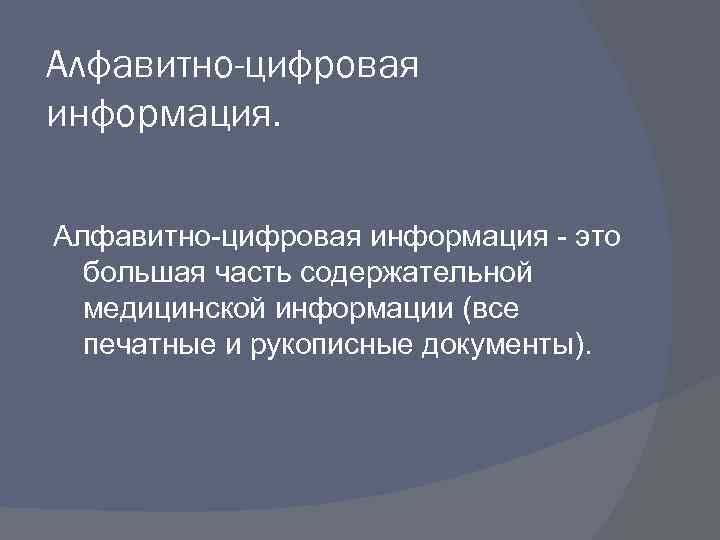 Алфавитно-цифровая информация.

Алфавитно-цифровая информация - это большая часть содержательной медицинской информации (все печатные и рукописные документы).